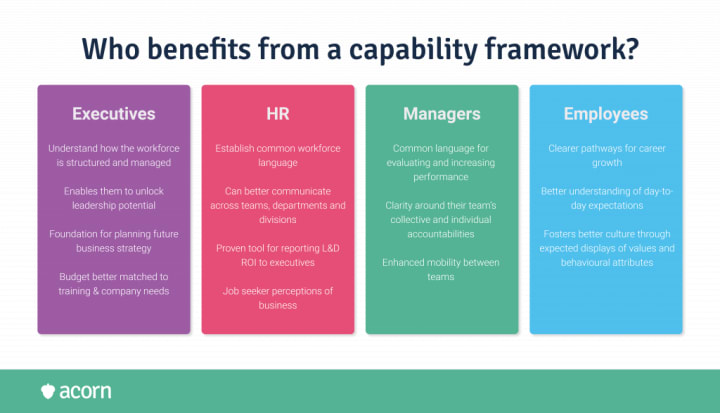 Who benefits from a capability framework?

Executives

Understand how the workforce is structured and managed

Enables them to unlock leadership potential

Foundation for planning future business strategy

Budget better matched to training & company needs

HR

Establish common workforce language

Can better communicate across teams, departments and divisions

Proven tool for reporting L&D ROI to executives

Job seeker perceptions of business

Managers

Common language for evaluating and increasing performance

Clarity around their team's collective and individual accountabilities

Enhanced mobility between teams

Employees

Clearer pathways for career growth

Better understanding of day-to-day expectations

Fosters better culture through expected displays of values and behavioural attributes

acorn